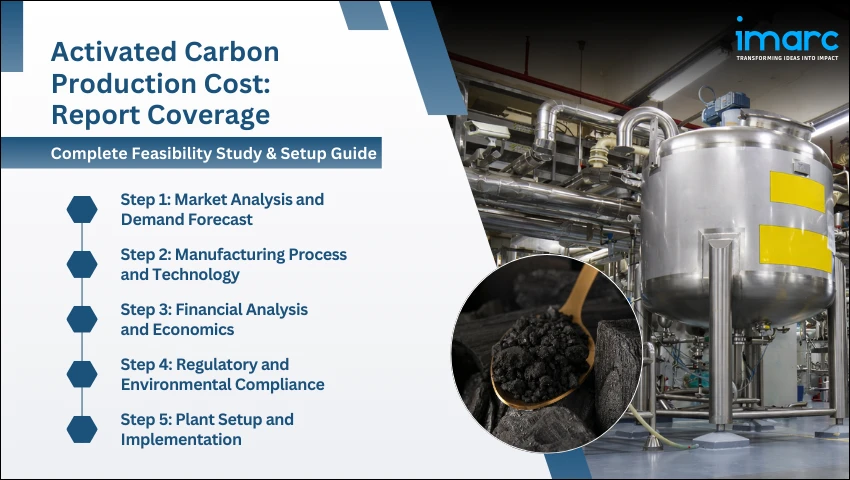 Activated Carbon Production Cost: Report Coverage

Complete Feasibility Study & Setup Guide

Step 1: Market Analysis and Demand Forecast

Step 2: Manufacturing Process and Technology

Step 3: Financial Analysis and Economics

Step 4: Regulatory and Environmental Compliance

Step 5: Plant Setup and Implementation

imarc
TRANSFORMING IDEAS INTO IMPACT